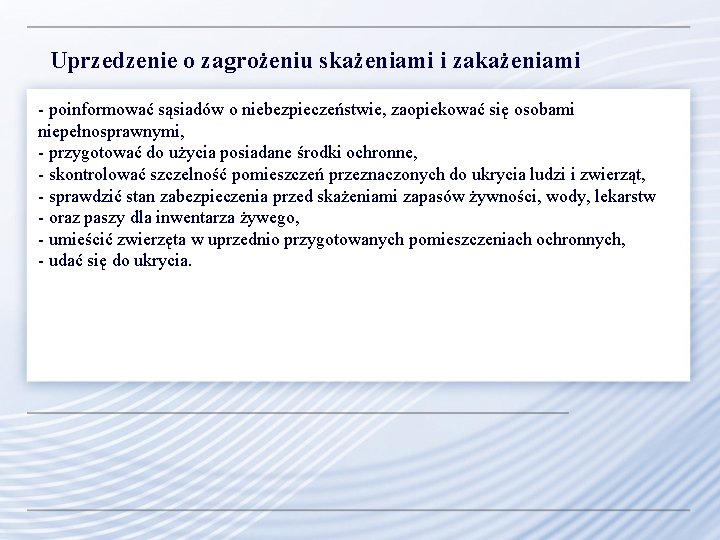 Uprzedzenie o zagrożeniu skażeniami i zakażeniami

- poinformować sąsiadów o niebezpieczeństwie, zaopiekować się osobami niepełnosprawnymi,
- przygotować do użycia posiadane środki ochronne,
- skontrolować szczelność pomieszczeń przeznaczonych do ukrycia ludzi i zwierząt,
- sprawdzić stan zabezpieczenia przed skażeniami zapasów żywności, wody, lekarstw
- oraz paszy dla inwentarza żywego,
- umieścić zwierzęta w uprzednio przygotowanych pomieszczeniach ochronnych,
- udać się do ukrycia.